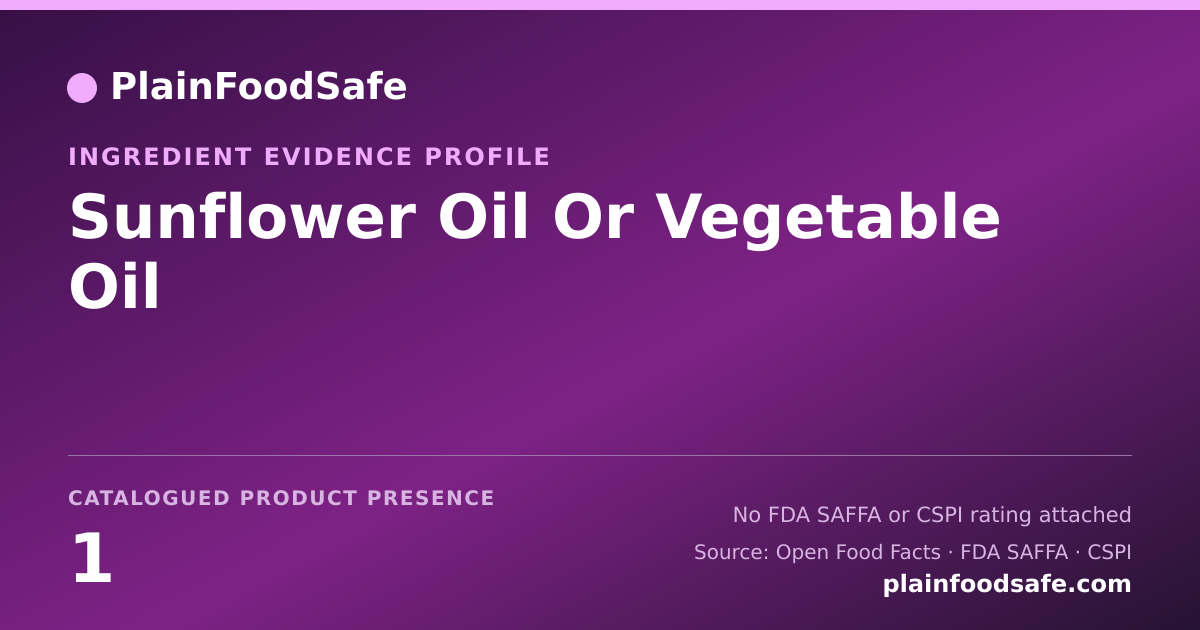 PlainFoodSafe

INGREDIENT EVIDENCE PROFILE

Sunflower Oil Or Vegetable Oil

CATALOGUED PRODUCT PRESENCE

1

No FDA SAFFA or CSPI rating attached

Source: Open Food Facts · FDA SAFFA · CSPI

plainfoodsafe.com